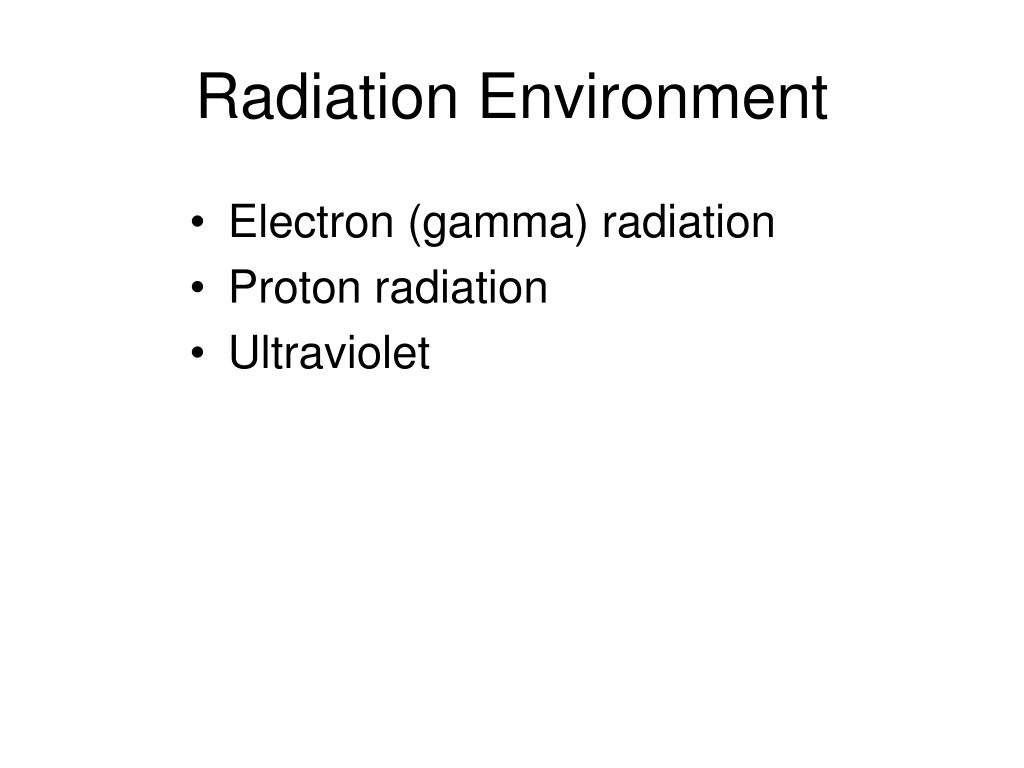 Radiation Environment

• Electron (gamma) radiation
• Proton radiation
• Ultraviolet